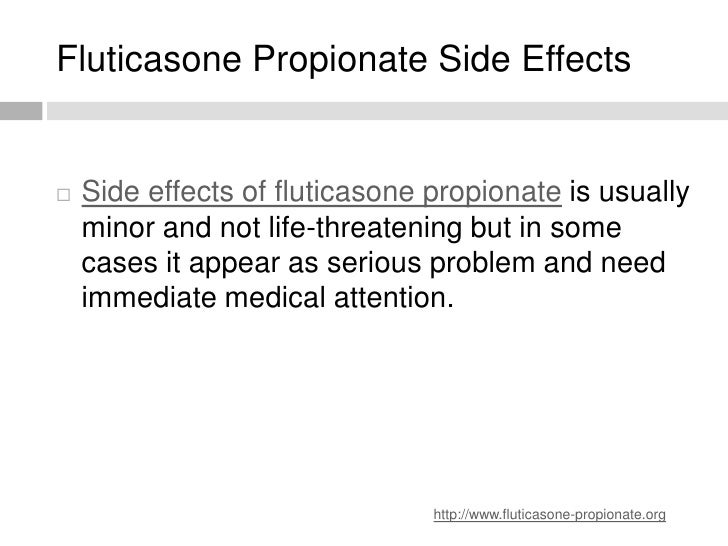 Fluticasone Propionate Side Effects

□ Side effects of fluticasone propionate is usually minor and not life-threatening but in some cases it appear as serious problem and need immediate medical attention.

http://www.fluticasone-propionate.org